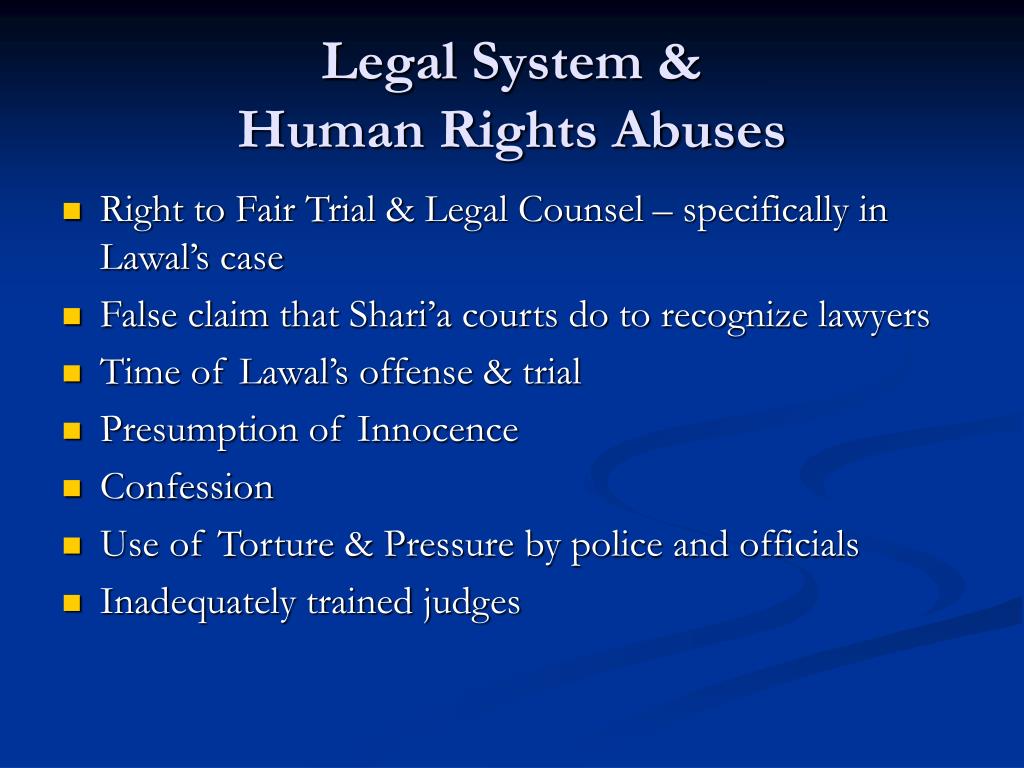 Legal System &
Human Rights Abuses

- Right to Fair Trial & Legal Counsel – specifically in Lawal’s case
- False claim that Shari’a courts do to recognize lawyers
- Time of Lawal’s offense & trial
- Presumption of Innocence
- Confession
- Use of Torture & Pressure by police and officials
- Inadequately trained judges